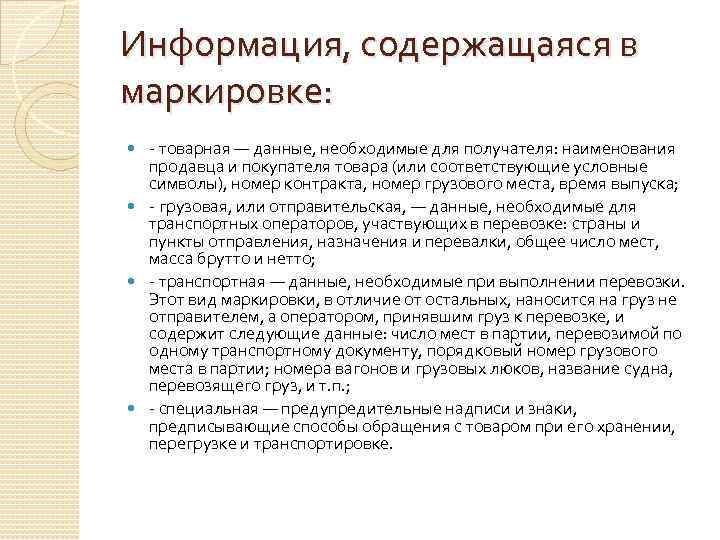 Информация, содержащаяся в маркировке:

- товарная — данные, необходимые для получателя: наименования продавца и покупателя товара (или соответствующие условные символы), номер контракта, номер грузового места, время выпуска;

- грузовая, или отправительская, — данные, необходимые для транспортных операторов, участвующих в перевозке: страны и пункты отправления, назначения и перевалки, общее число мест, масса брутто и нетто;

- транспортная — данные, необходимые при выполнении перевозки. Этот вид маркировки, в отличие от остальных, наносится на груз не отправителем, а оператором, принявшим груз к перевозке, и содержит следующие данные: число мест в партии, перевозимой по одному транспортному документу, порядковый номер грузового места в партии; номера вагонов и грузовых люков, название судна, перевозящего груз, и т.п.;

- специальная — предупредительные надписи и знаки, предписывающие способы обращения с товаром при его хранении, перегрузке и транспортировке.